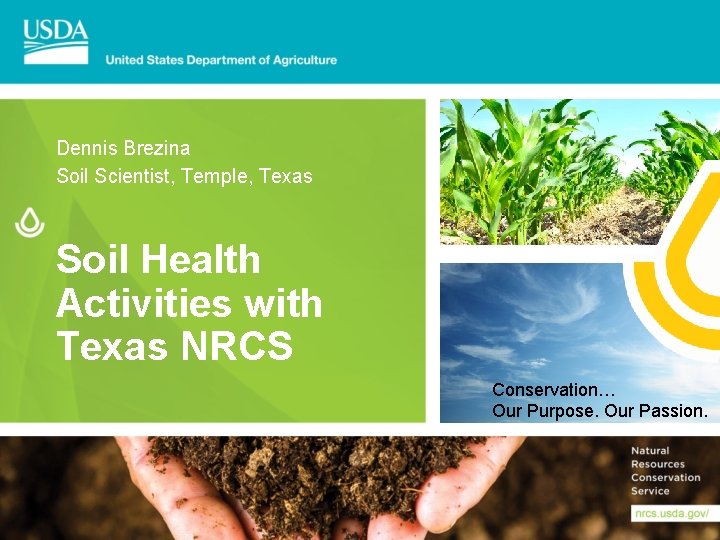 USDA
United States Department of Agriculture

Dennis Brezina
Soil Scientist, Temple, Texas

Soil Health Activities with Texas NRCS

Conservation…
Our Purpose. Our Passion.

Natural Resources Conservation Service

nrcs.usda.gov/